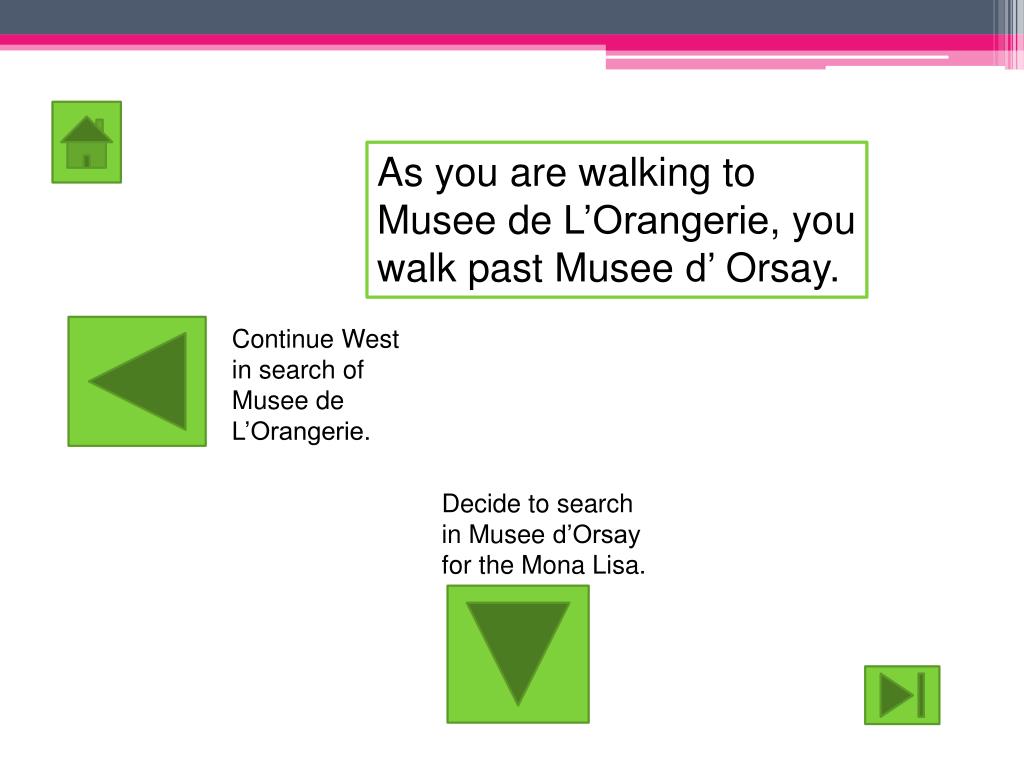 As you are walking to Musee de L’Orangerie, you walk past Musee d’ Orsay.

Continue West in search of Musee de L’Orangerie.

Decide to search in Musee d’Orsay for the Mona Lisa.